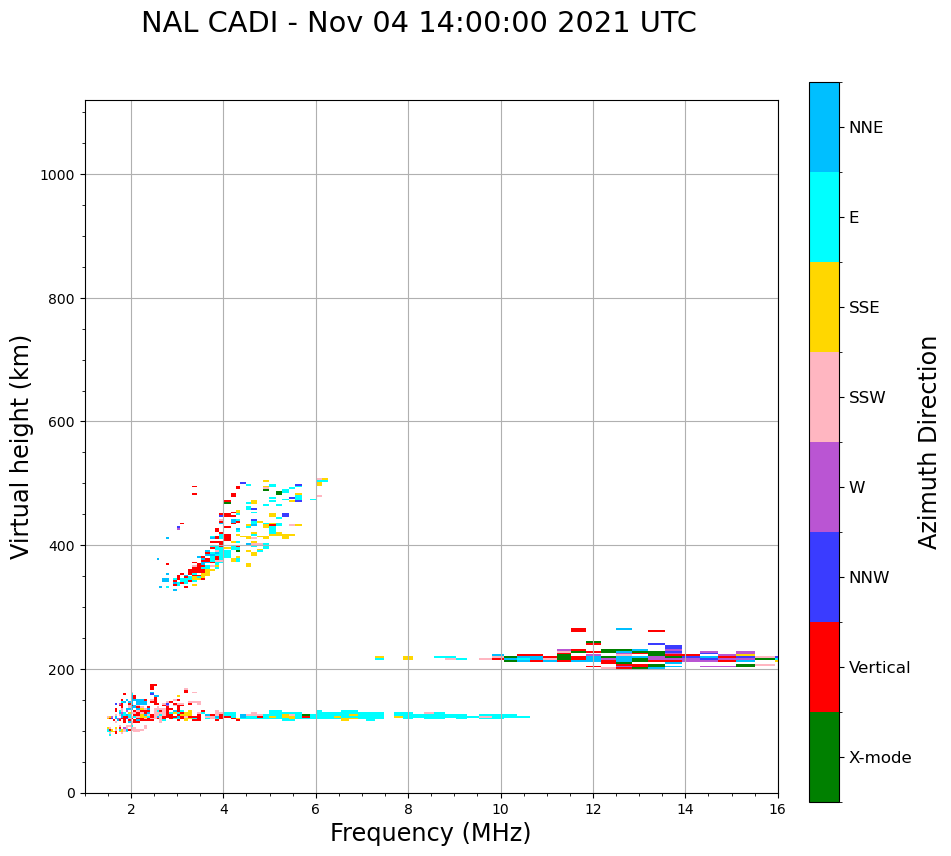 NAL CADI - Nov 04 14:00:00 2021 UTC

Virtual height (km)

1000
800
600
400
200
0

2
4
6
8
10
12
14
16

Frequency (MHz)

NNE
E
SSE
SSW
W
NNW
Vertical
X-mode

Azimuth Direction